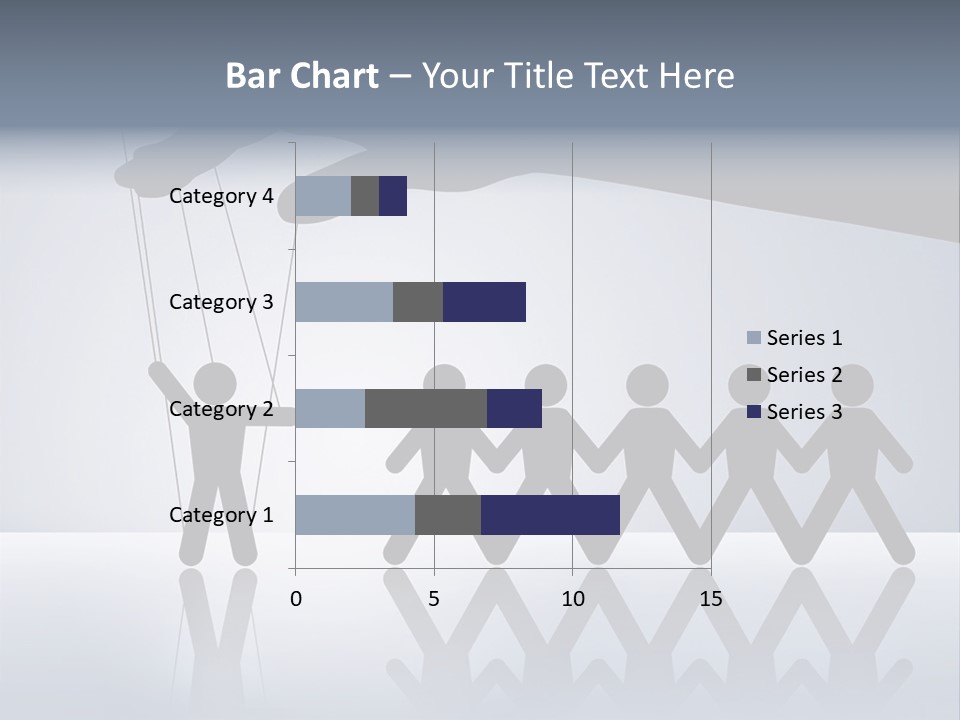 Bar Chart – Your Title Text Here

Category 4
Category 3
Category 2
Category 1

0
5
10
15

Series 1
Series 2
Series 3